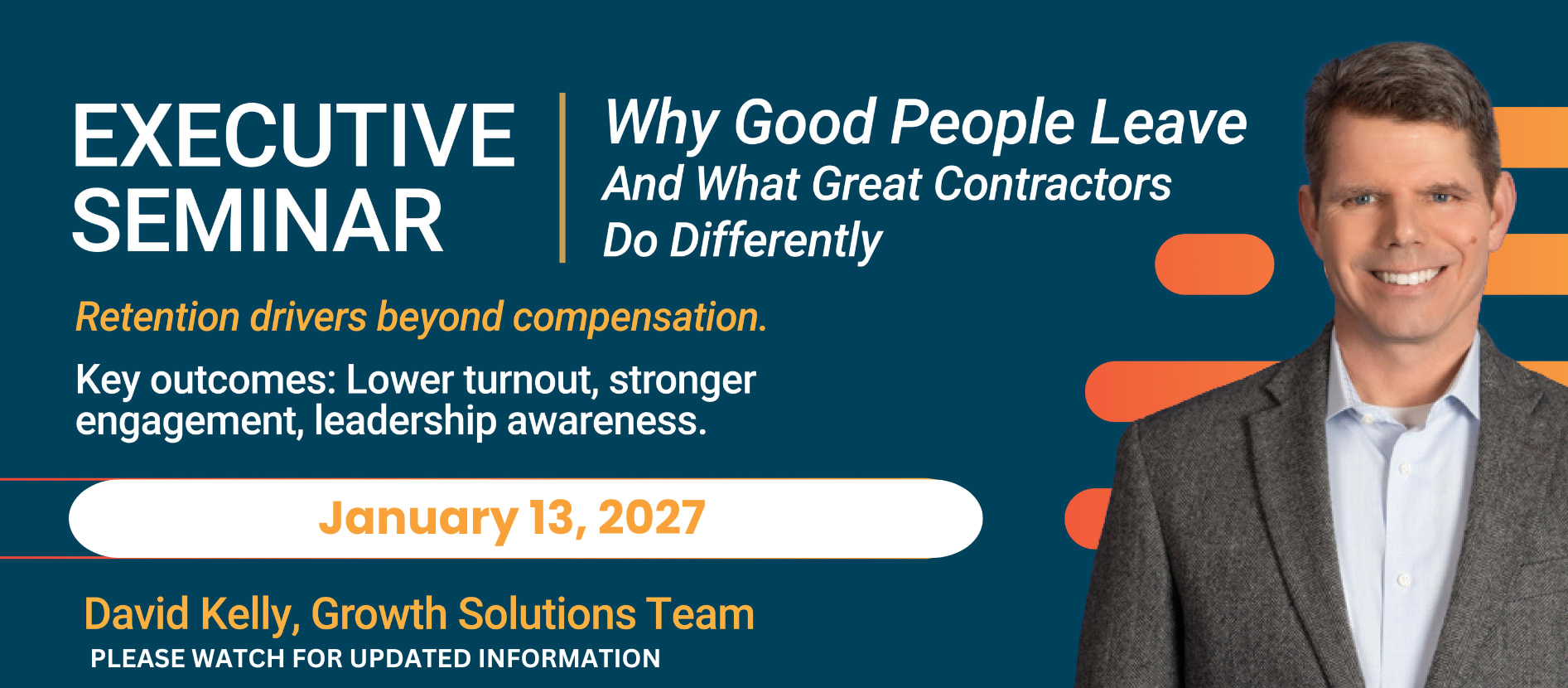 EXECUTIVE SEMINAR

Why Good People Leave
And What Great Contractors Do Differently

Retention drivers beyond compensation.

Key outcomes: Lower turnout, stronger engagement, leadership awareness.

January 13, 2027

David Kelly, Growth Solutions Team
PLEASE WATCH FOR UPDATED INFORMATION